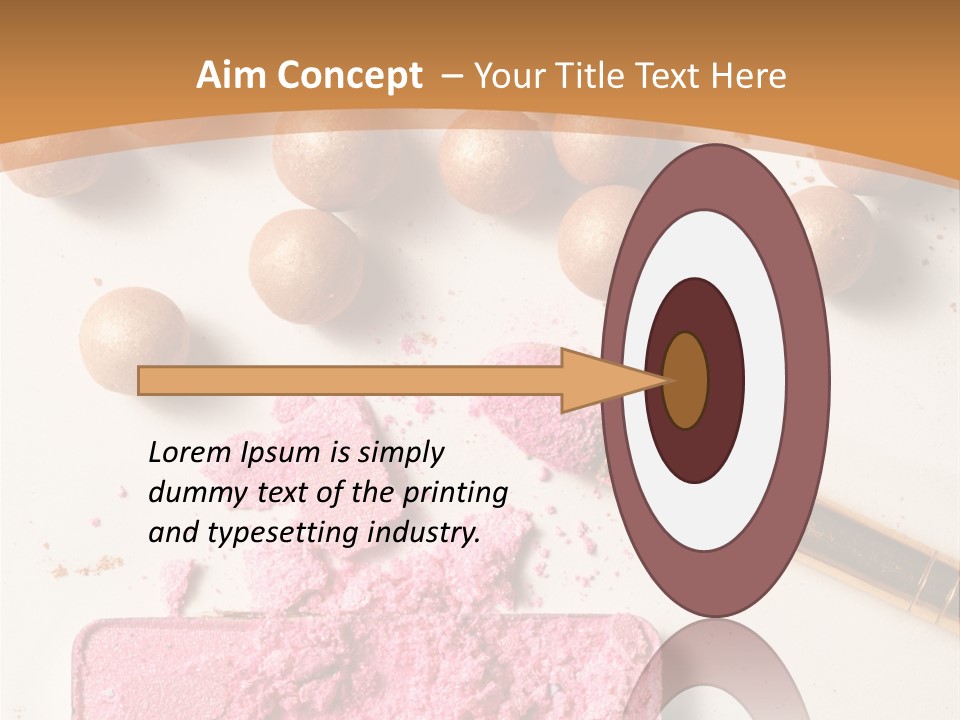 Aim Concept – Your Title Text Here

Lorem Ipsum is simply dummy text of the printing and typesetting industry.